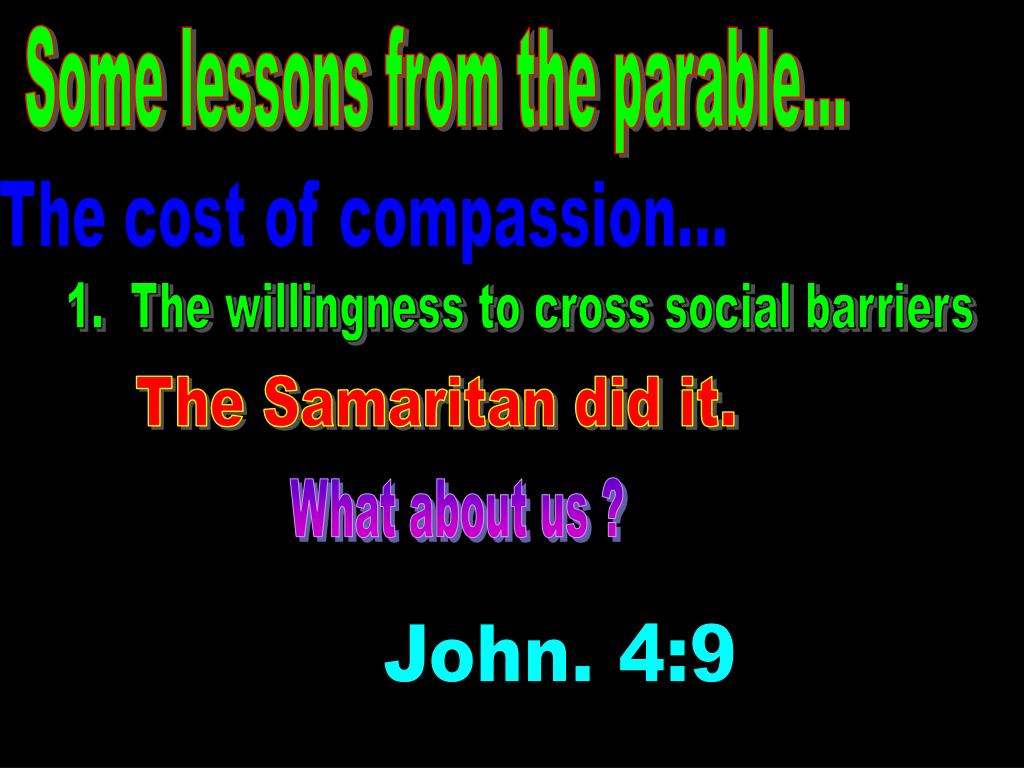 Some lessons from the parable...

The cost of compassion...

1. The willingness to cross social barriers

The Samaritan did it.

What about us ?

John. 4:9